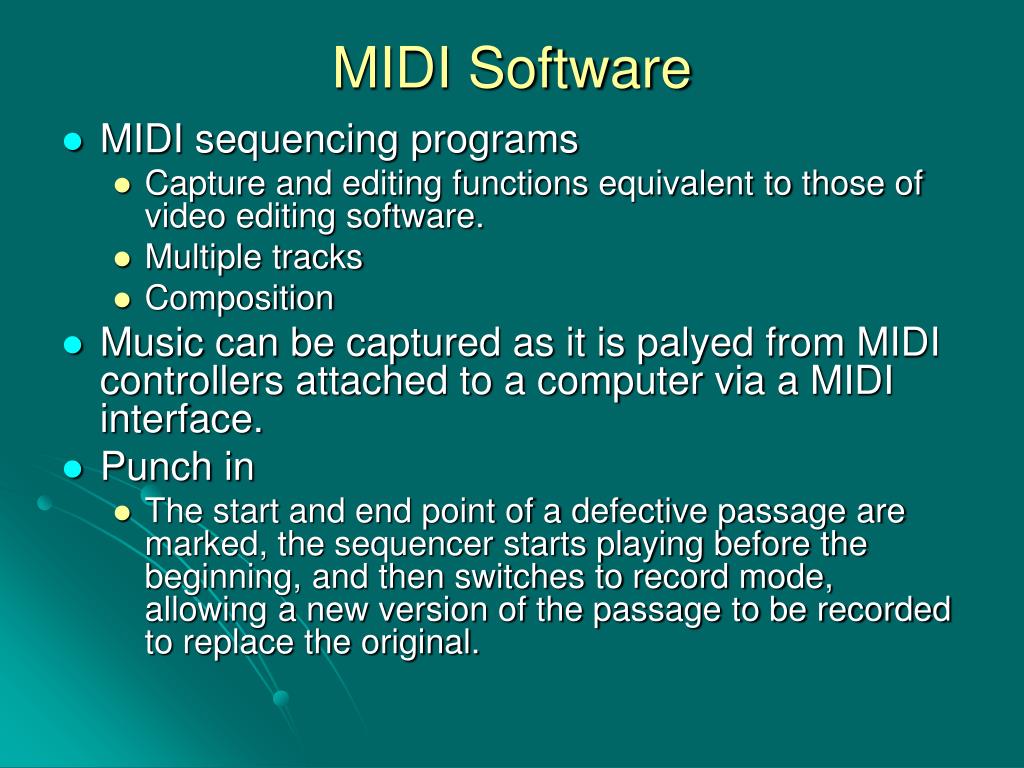 MIDI Software

- MIDI sequencing programs
  - Capture and editing functions equivalent to those of video editing software.
  - Multiple tracks
  - Composition
- Music can be captured as it is palyed from MIDI controllers attached to a computer via a MIDI interface.
- Punch in
  - The start and end point of a defective passage are marked, the sequencer starts playing before the beginning, and then switches to record mode, allowing a new version of the passage to be recorded to replace the original.